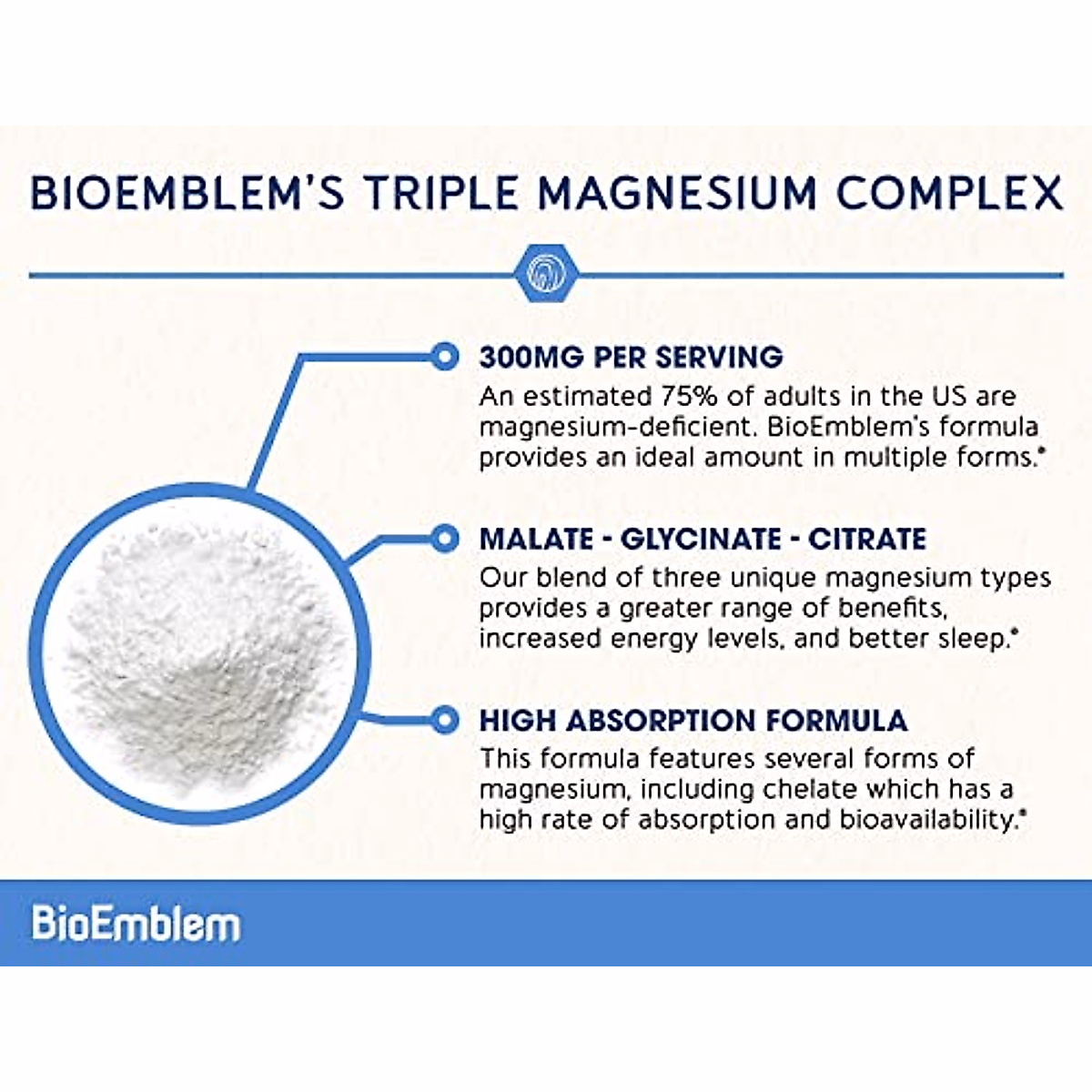 BIOEMBLEM'S TRIPLE MAGNESIUM COMPLEX

300MG PER SERVING
An estimated 75% of adults in the US are magnesium-deficient. BioEmblem's formula provides an ideal amount in multiple forms.*

MALATE - GLYCINATE - CITRATE
Our blend of three unique magnesium types provides a greater range of benefits, increased energy levels, and better sleep.*

HIGH ABSORPTION FORMULA
This formula features several forms of magnesium, including chelate which has a high rate of absorption and bioavailability.*

BioEmblem